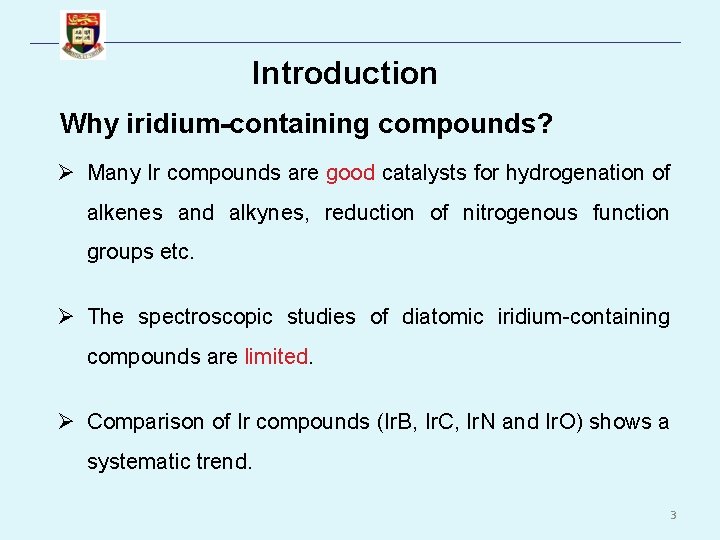 Introduction

Why iridium-containing compounds?

➢ Many Ir compounds are good catalysts for hydrogenation of alkenes and alkynes, reduction of nitrogenous function groups etc.

➢ The spectroscopic studies of diatomic iridium-containing compounds are limited.

➢ Comparison of Ir compounds (IrB, IrC, IrN and IrO) shows a systematic trend.

3